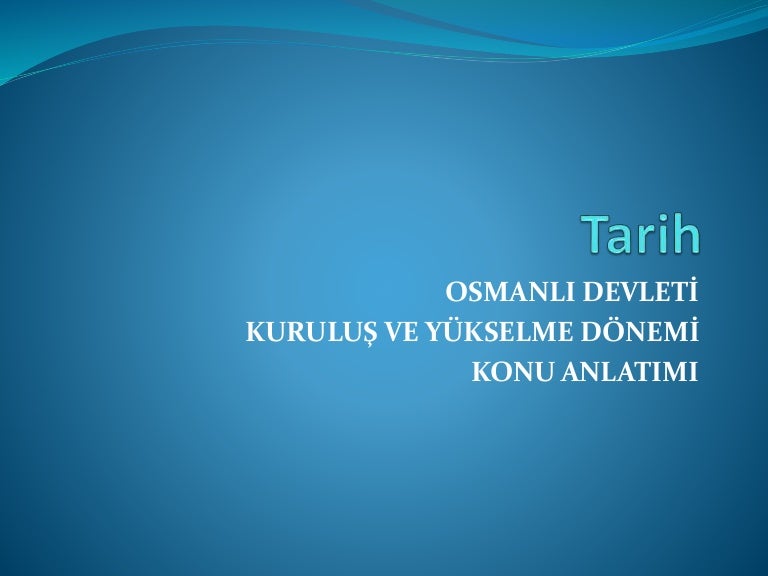 Tarih

OSMANLI DEVLETİ
KURULUŞ VE YÜKSELME DÖNEMİ
KONU ANLATIMI